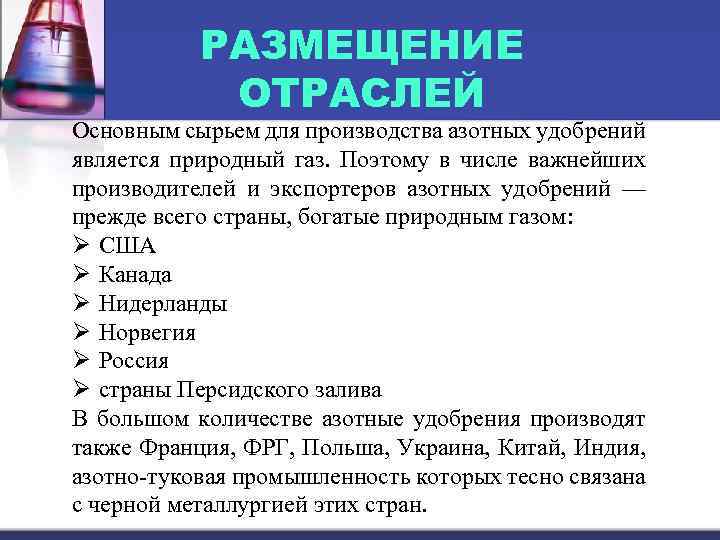 РАЗМЕЩЕНИЕ ОТРАСЛЕЙ

Основным сырьем для производства азотных удобрений является природный газ. Поэтому в числе важнейших производителей и экспортеров азотных удобрений — прежде всего страны, богатые природным газом:
➢ США
➢ Канада
➢ Нидерланды
➢ Норвегия
➢ Россия
➢ страны Персидского залива
В большом количестве азотные удобрения производят также Франция, ФРГ, Польша, Украина, Китай, Индия, азотно-туковая промышленность которых тесно связана с черной металлургией этих стран.